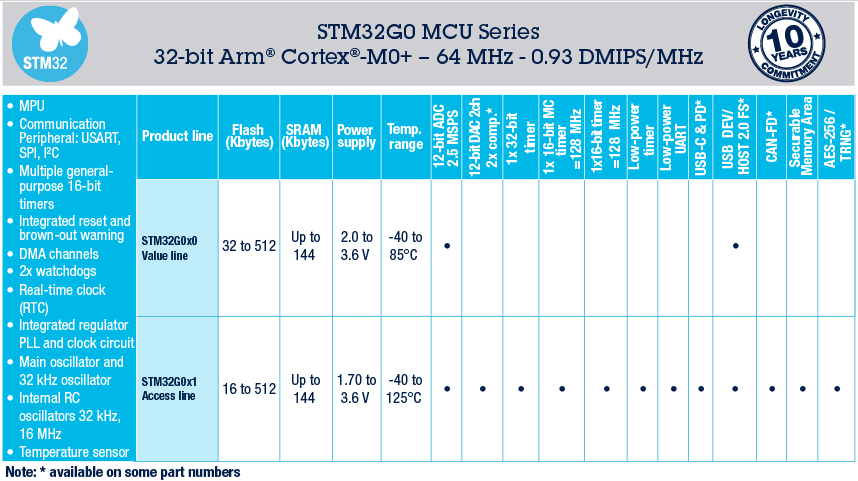 STM32

STM32G0 MCU Series
32-bit Arm® Cortex®-M0+ – 64 MHz - 0.93 DMIPS/MHz

LONGEVITY 10 YEARS COMMITMENT

• MPU
• Communication Peripheral: USART, SPI, I²C
• Multiple general-purpose 16-bit timers
• Integrated reset and brown-out warning
• DMA channels
• 2x watchdogs
• Real-time clock (RTC)
• Integrated regulator PLL and clock circuit
• Main oscillator and 32 kHz oscillator
• Internal RC oscillators 32 kHz, 16 MHz
• Temperature sensor

| Product line | Flash (Kbytes) | SRAM (Kbytes) | Power supply | Temp. range | 12-bit ADC 2.5 MSPS | 12-bit DAC 2ch 2x comp.* | 1x 32-bit timer | 1x 16-bit MC timer =128 MHz | 1x16-bit timer =128 MHz | Low-power timer | Low-power UART | USB-C & PD* | USB DEV/ HOST 2.0 FS* | CAN-FD* | Securable Memory Area | AES-256 / TRNG* |
|---|---|---|---|---|---|---|---|---|---|---|---|---|---|---|---|---|
| STM32G0x0 Value line | 32 to 512 | Up to 144 | 2.0 to 3.6 V | -40 to 85°C | • | | | | | | | | • | | | |
| STM32G0x1 Access line | 16 to 512 | Up to 144 | 1.70 to 3.6 V | -40 to 125°C | • | • | • | • | • | • | • | • | • | • | • | • |

Note: * available on some part numbers